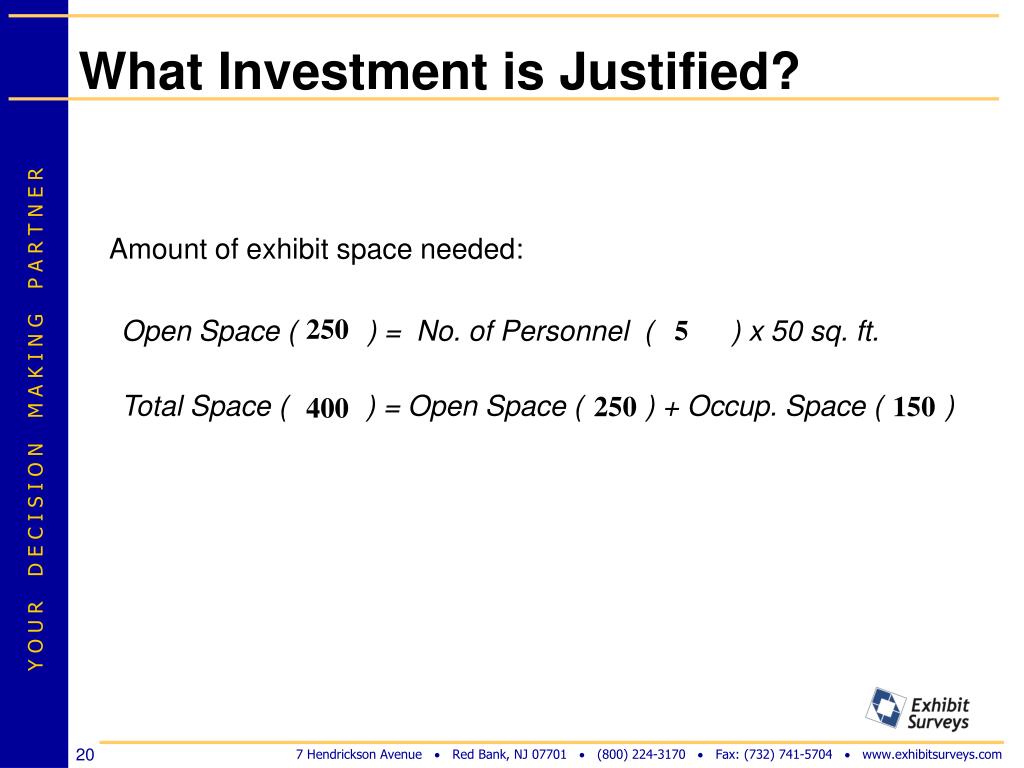 What Investment is Justified?

YOUR DECISION MAKING PARTNER

Amount of exhibit space needed:

Open Space ( 250 ) = No. of Personnel ( 5 ) x 50 sq. ft.

Total Space ( 400 ) = Open Space ( 250 ) + Occup. Space ( 150 )

Exhibit Surveys

20

7 Hendrickson Avenue • Red Bank, NJ 07701 • (800) 224-3170 • Fax: (732) 741-5704 • www.exhibitsurveys.com